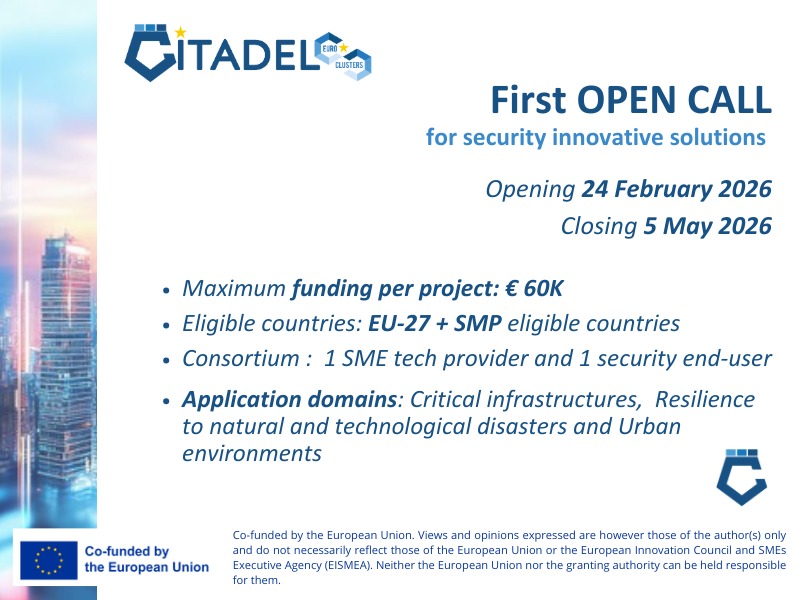 CITADEL EURO CLUSTERS

First OPEN CALL
for security innovative solutions

Opening 24 February 2026
Closing 5 May 2026

• Maximum funding per project: € 60K
• Eligible countries: EU-27 + SMP eligible countries
• Consortium : 1 SME tech provider and 1 security end-user
• Application domains: Critical infrastructures, Resilience to natural and technological disasters and Urban environments

Co-funded by the European Union

Co-funded by the European Union. Views and opinions expressed are however those of the author(s) only and do not necessarily reflect those of the European Union or the European Innovation Council and SMEs Executive Agency (EISMEA). Neither the European Union nor the granting authority can be held responsible for them.